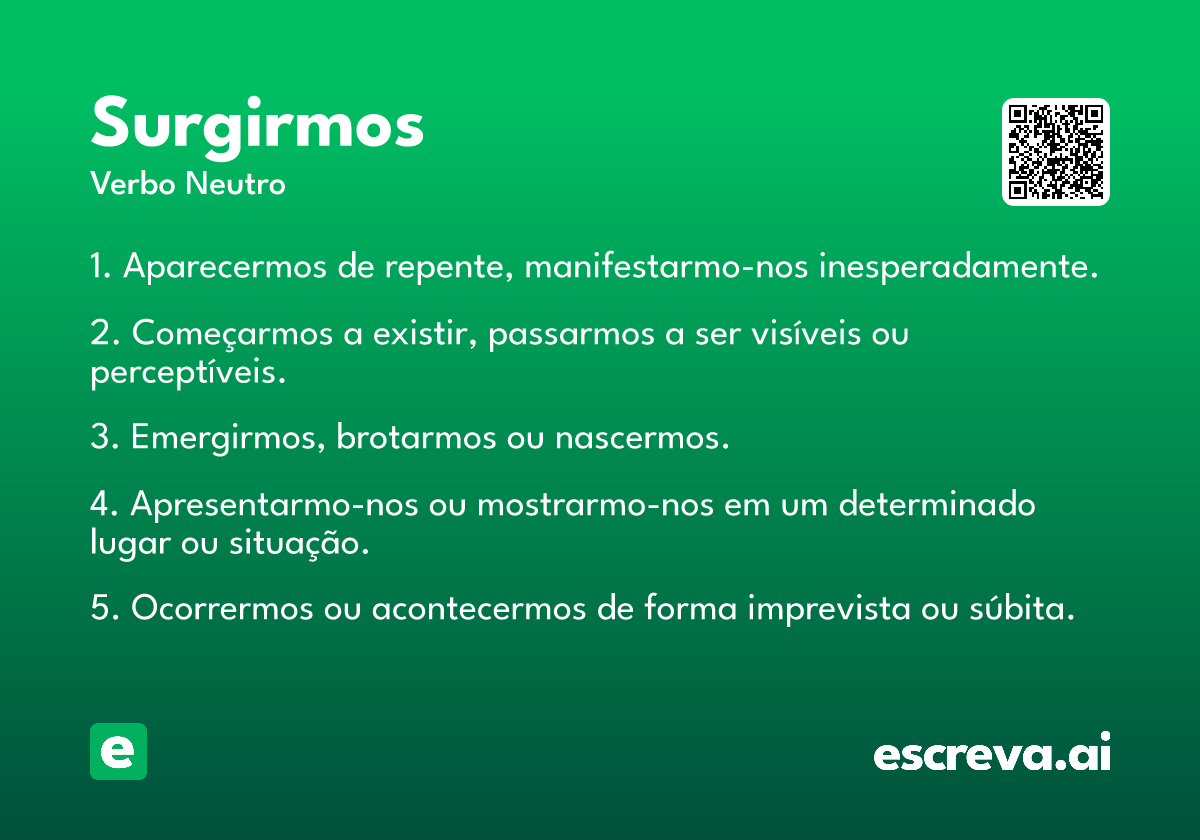 Surgirmos
Verbo Neutro

1. Aparecermos de repente, manifestarmo-nos inesperadamente.

2. Começarmos a existir, passarmos a ser visíveis ou perceptíveis.

3. Emergirmos, brotarmos ou nascermos.

4. Apresentarmo-nos ou mostrarmo-nos em um determinado lugar ou situação.

5. Ocorrermos ou acontecermos de forma imprevista ou súbita.

e

escreva.ai